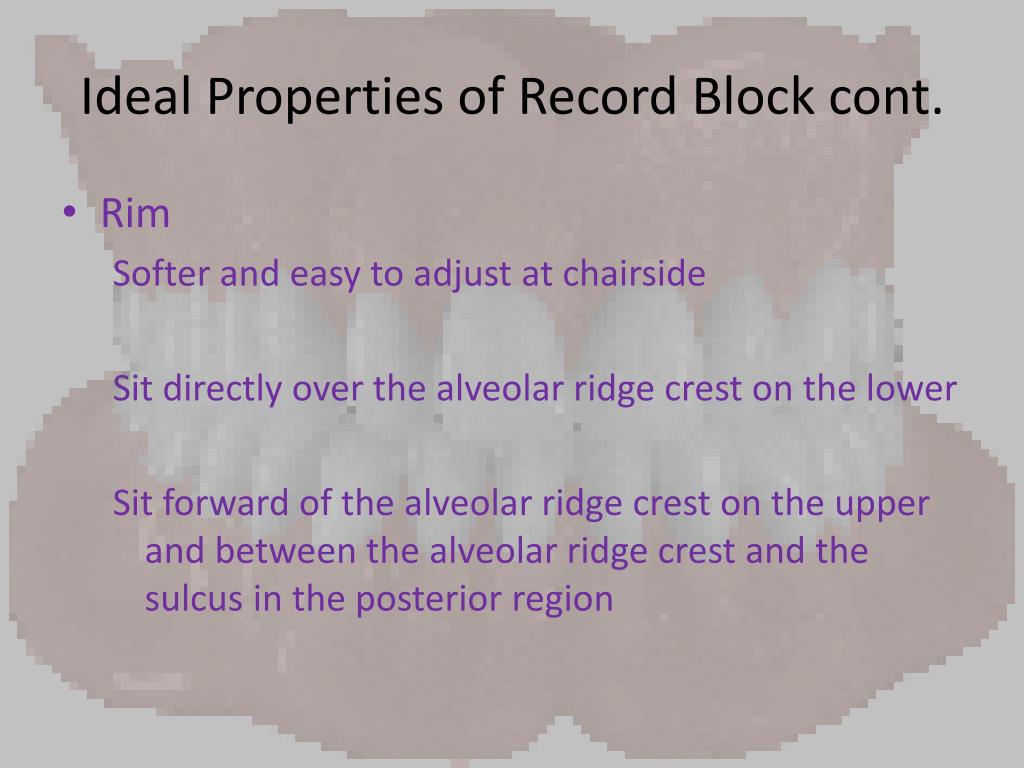 Ideal Properties of Record Block cont.

• Rim

Softer and easy to adjust at chairside

Sit directly over the alveolar ridge crest on the lower

Sit forward of the alveolar ridge crest on the upper and between the alveolar ridge crest and the sulcus in the posterior region